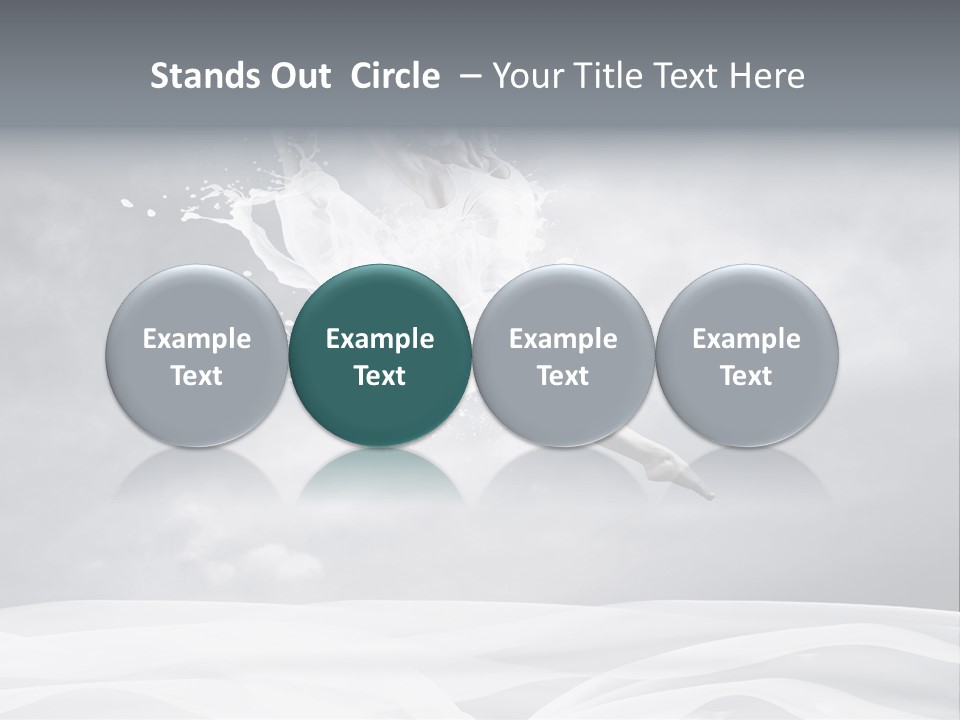 Stands Out Circle – Your Title Text Here

Example Text

Example Text

Example Text

Example Text